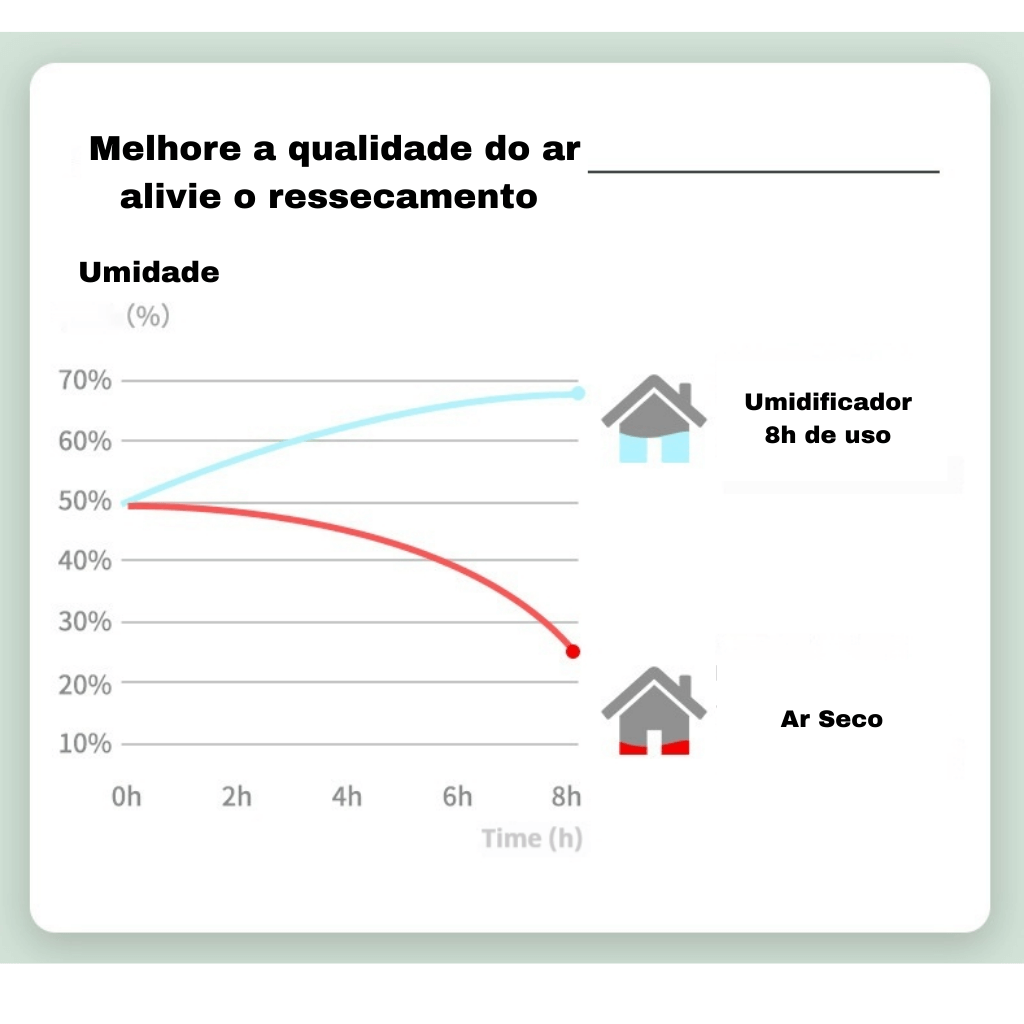 Melhore a qualidade do ar
alivie o ressecamento

Umidade
(%)

70%
60%
50%
40%
30%
20%
10%

0h 2h 4h 6h 8h
Time (h)

Umidificador
8h de uso

Ar Seco